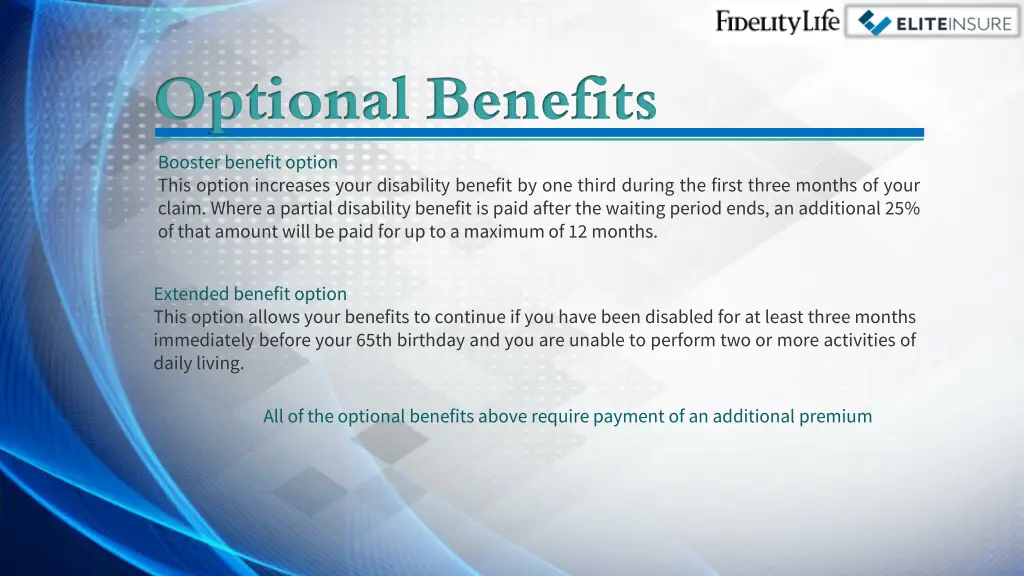 FidelityLife ELITEINSURE

Optional Benefits

Booster benefit option
This option increases your disability benefit by one third during the first three months of your claim. Where a partial disability benefit is paid after the waiting period ends, an additional 25% of that amount will be paid for up to a maximum of 12 months.

Extended benefit option
This option allows your benefits to continue if you have been disabled for at least three months immediately before your 65th birthday and you are unable to perform two or more activities of daily living.

All of the optional benefits above require payment of an additional premium